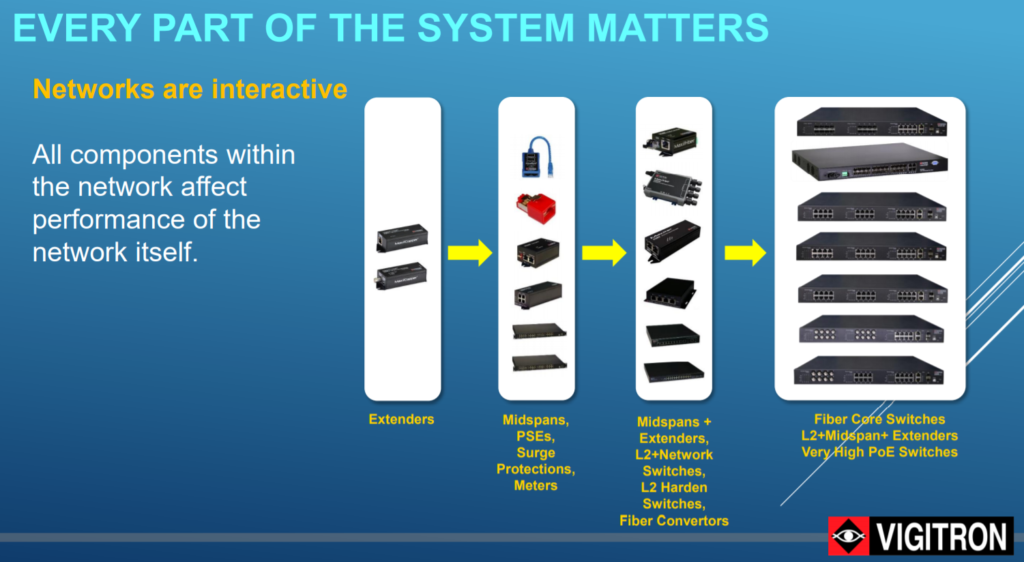 EVERY PART OF THE SYSTEM MATTERS

Networks are interactive

All components within the network affect performance of the network itself.

Extenders

Midspans, PSEs, Surge Protections, Meters

Midspans + Extenders, L2+Network Switches, L2 Harden Switches, Fiber Convertors

Fiber Core Switches
L2+Midspan+ Extenders
Very High PoE Switches

VIGITRON